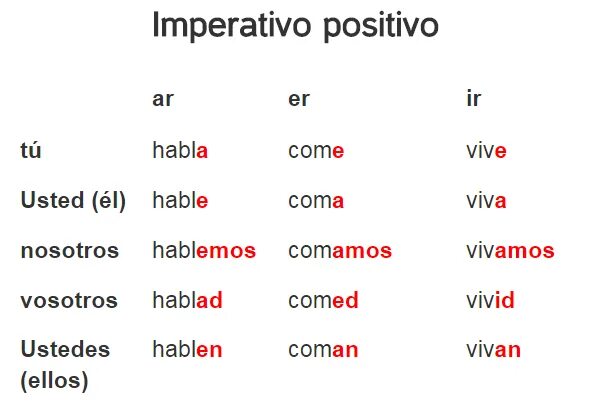 Imperativo positivo

| | ar | er | ir |
|---|---|---|---|
| tú | habla | come | vive |
| Usted (él) | hable | coma | viva |
| nosotros | hablemos | comamos | vivamos |
| vosotros | hablad | comed | vivid |
| Ustedes (ellos) | hablen | coman | vivan |